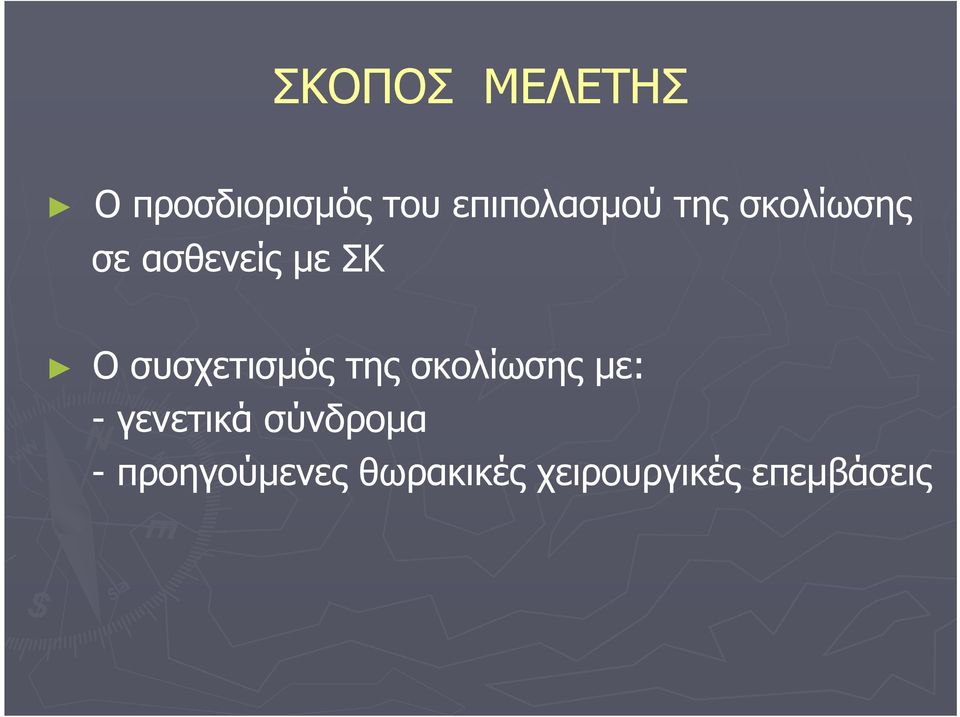 ΣΚΟΠΟΣ ΜΕΛΕΤΗΣ

► Ο προσδιορισμός του επιπολασμού της σκολίωσης σε ασθενείς με ΣΚ

► Ο συσχετισμός της σκολίωσης με:
- γενετικά σύνδρομα
- προηγούμενες θωρακικές χειρουργικές επεμβάσεις